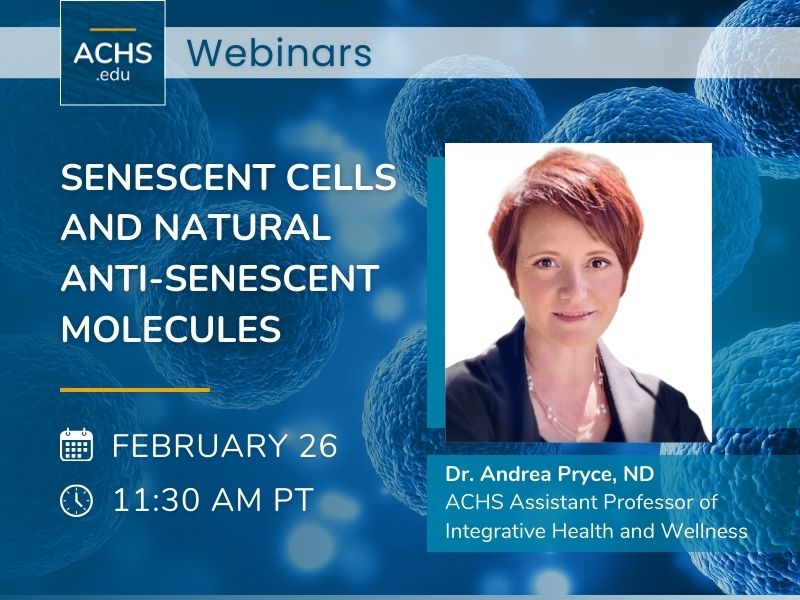 ACHS .edu

Webinars

SENESCENT CELLS AND NATURAL ANTI-SENESCENT MOLECULES

FEBRUARY 26

11:30 AM PT

Dr. Andrea Pryce, ND
ACHS Assistant Professor of Integrative Health and Wellness